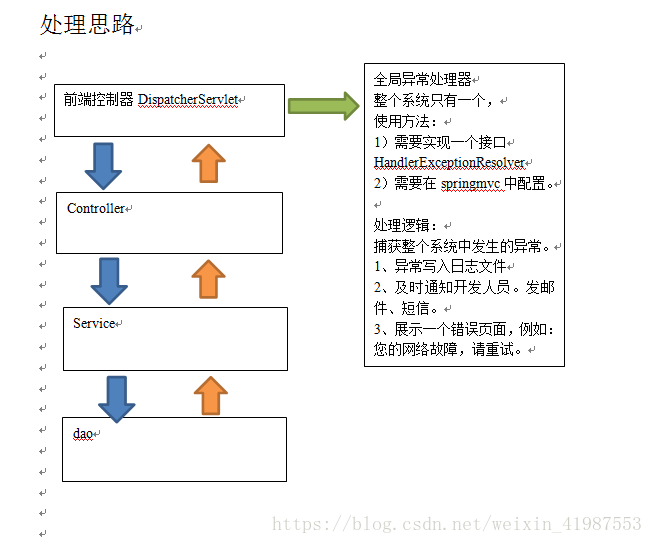 处理思路

前端控制器 DispatcherServlet

Controller

Service

dao

全局异常处理器
整个系统只有一个，
使用方法：
1）需要实现一个接口 HandlerExceptionResolver
2）需要在 springmvc 中配置。

处理逻辑：
捕获整个系统中发生的异常。
1、异常写入日志文件
2、及时通知开发人员。发邮件、短信。
3、展示一个错误页面，例如：您的网络故障，请重试。

https://blog.csdn.net/weixin_41987553